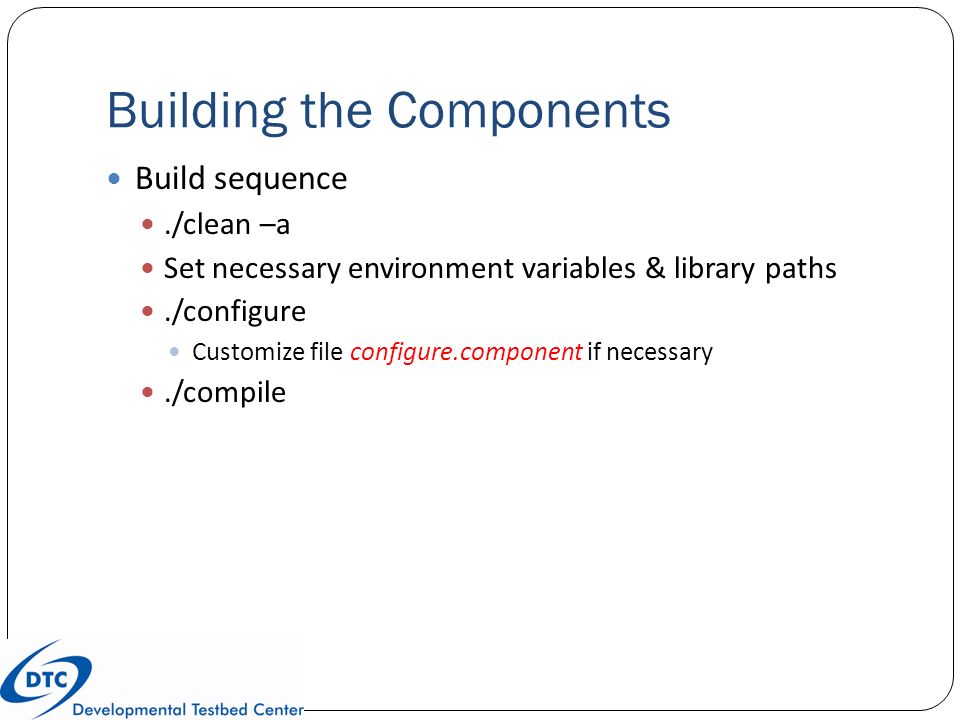 Building the Components

Build sequence

./clean –a

Set necessary environment variables & library paths

./configure

Customize file configure.component if necessary

./compile

DTC

Developmental Testbed Center